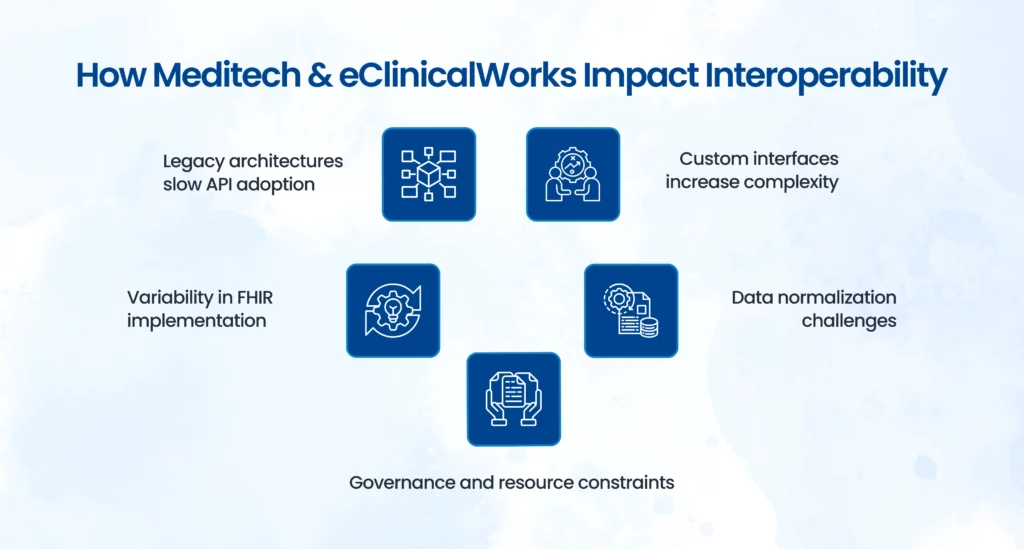 How Meditech & eClinicalWorks Impact Interoperability

Legacy architectures slow API adoption

Custom interfaces increase complexity

Variability in FHIR implementation

Data normalization challenges

Governance and resource constraints